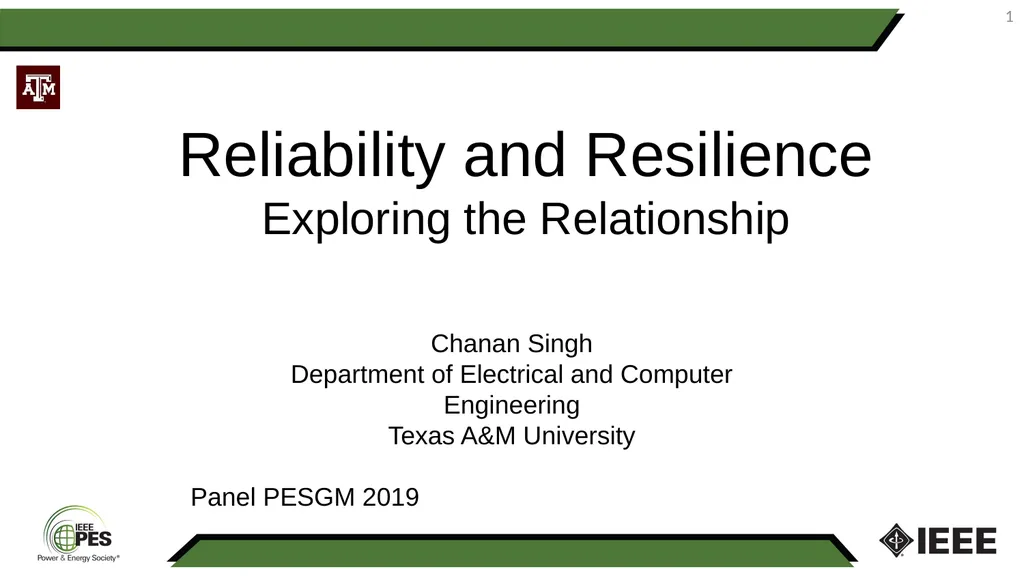 1

ATM

Reliability and Resilience
Exploring the Relationship

Chanan Singh
Department of Electrical and Computer Engineering
Texas A&M University

Panel PESGM 2019

IEEE PES
Power & Energy Society®

IEEE